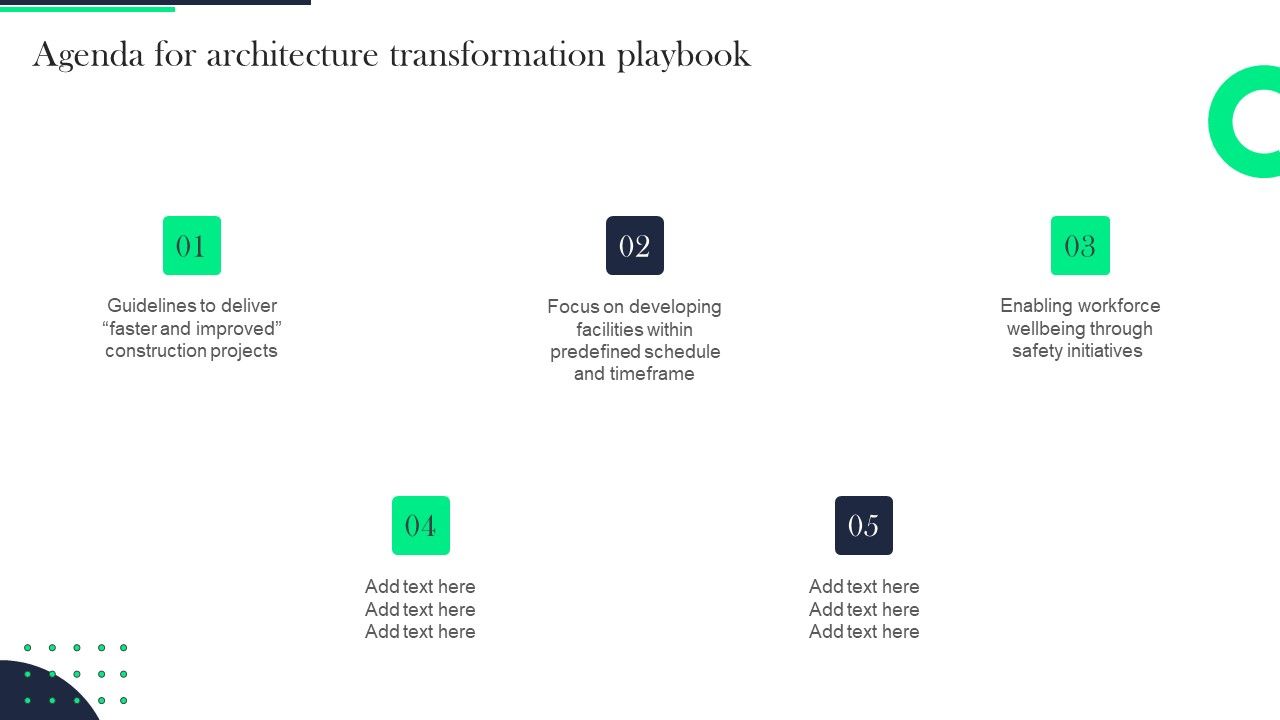 Agenda for architecture transformation playbook

01

Guidelines to deliver “faster and improved” construction projects

02

Focus on developing facilities within predefined schedule and timeframe

03

Enabling workforce wellbeing through safety initiatives

04

Add text here
Add text here
Add text here

05

Add text here
Add text here
Add text here